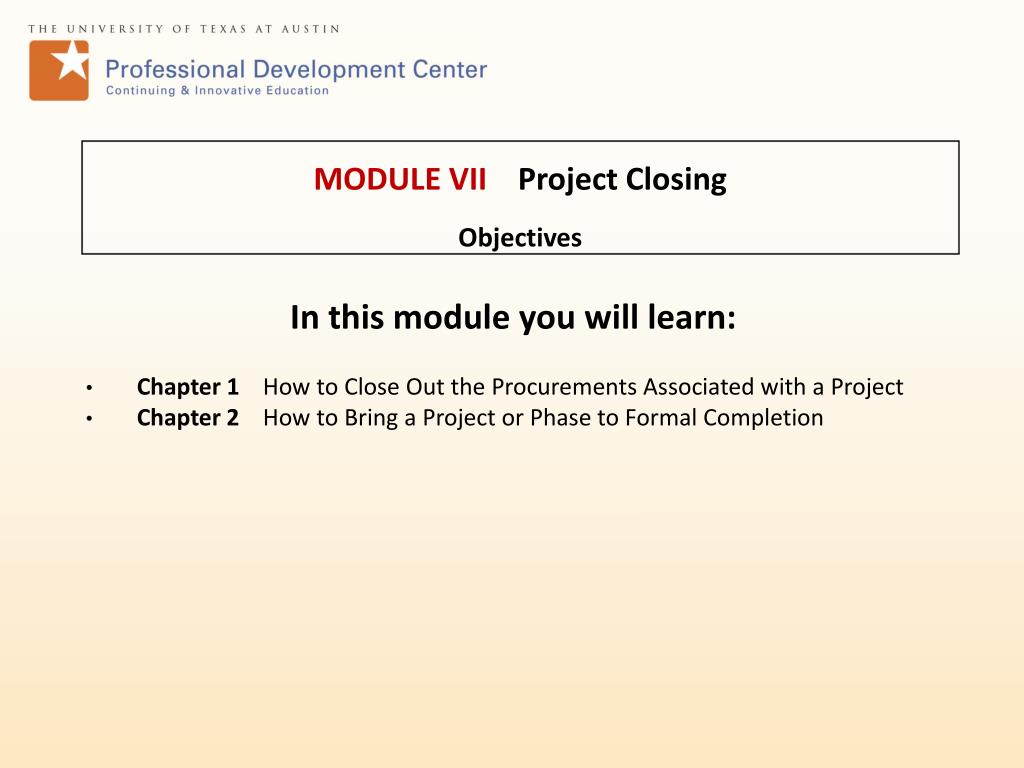 THE UNIVERSITY OF TEXAS AT AUSTIN
Professional Development Center
Continuing & Innovative Education

MODULE VII Project Closing

Objectives

In this module you will learn:

• Chapter 1 How to Close Out the Procurements Associated with a Project
• Chapter 2 How to Bring a Project or Phase to Formal Completion